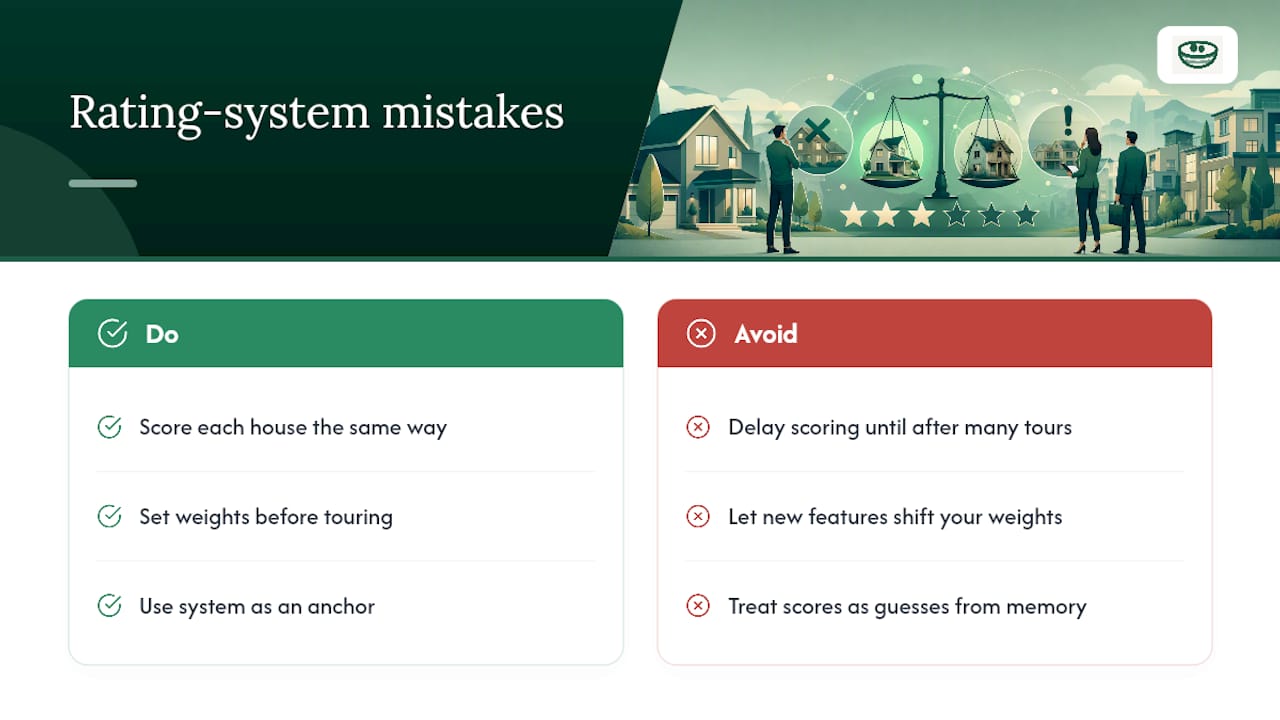 Rating-system mistakes

Do

Score each house the same way

Set weights before touring

Use system as an anchor

Avoid

Delay scoring until after many tours

Let new features shift your weights

Treat scores as guesses from memory